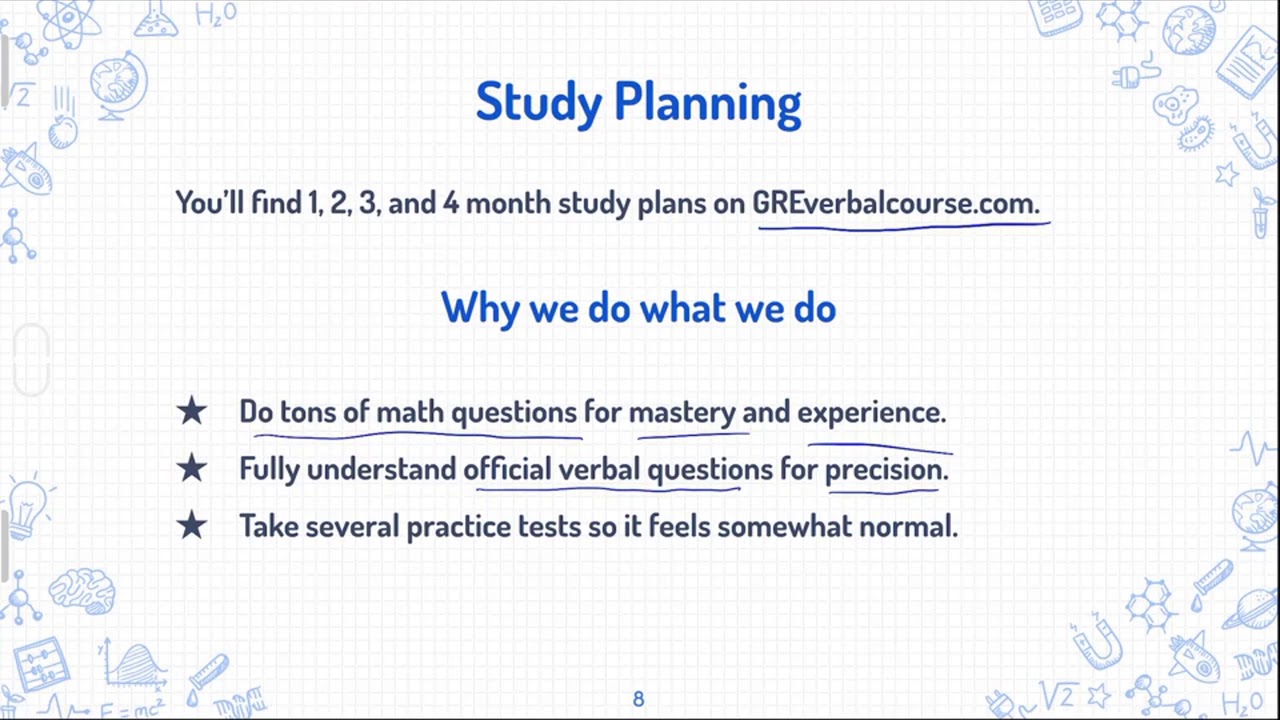 Study Planning

You'll find 1, 2, 3, and 4 month study plans on GREverbalcourse.com.

Why we do what we do

★ Do tons of math questions for mastery and experience.
★ Fully understand official verbal questions for precision.
★ Take several practice tests so it feels somewhat normal.

8